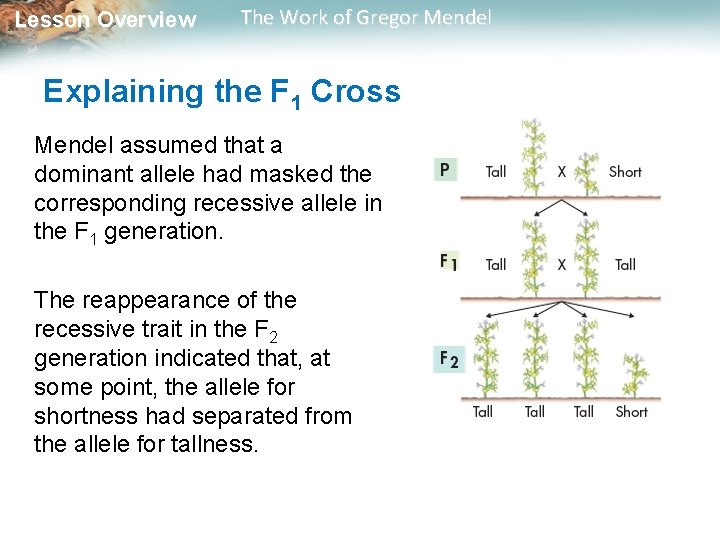 Lesson Overview The Work of Gregor Mendel

Explaining the $F_1$ Cross

Mendel assumed that a dominant allele had masked the corresponding recessive allele in the $F_1$ generation.

The reappearance of the recessive trait in the $F_2$ generation indicated that, at some point, the allele for shortness had separated from the allele for tallness.

P Tall X Short

$F_1$ Tall X Tall

$F_2$

Tall Tall Tall Short